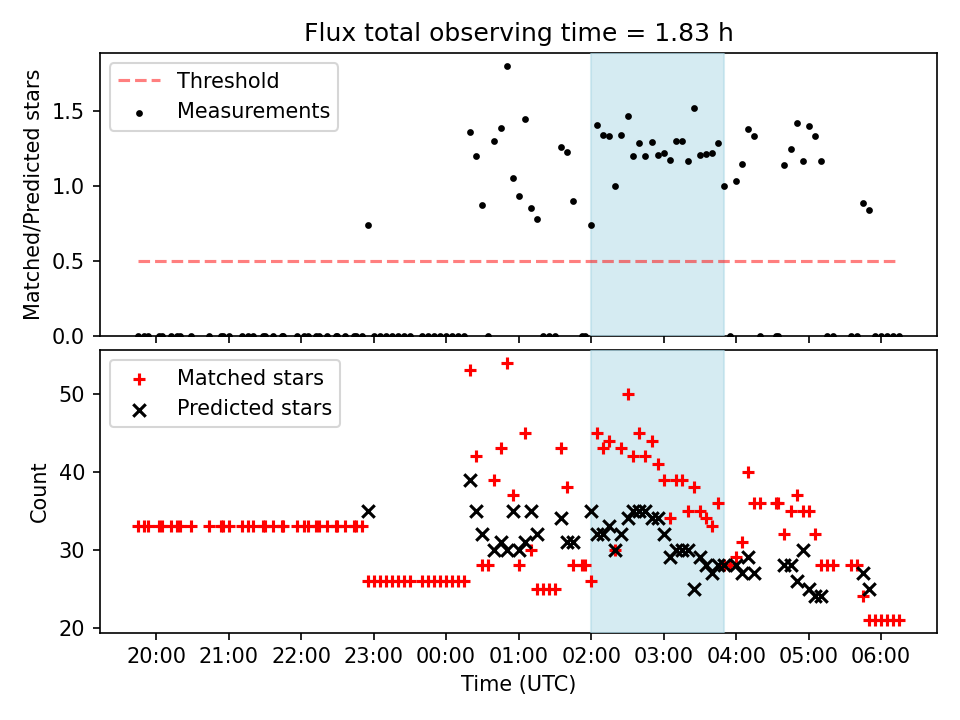 Flux total observing time = 1.83 h

Threshold
Measurements

Matched/Predicted stars

1.5
1.0
0.5
0.0

Matched stars
Predicted stars

Count

50
40
30
20

20:00 21:00 22:00 23:00 00:00 01:00 02:00 03:00 04:00 05:00 06:00

Time (UTC)